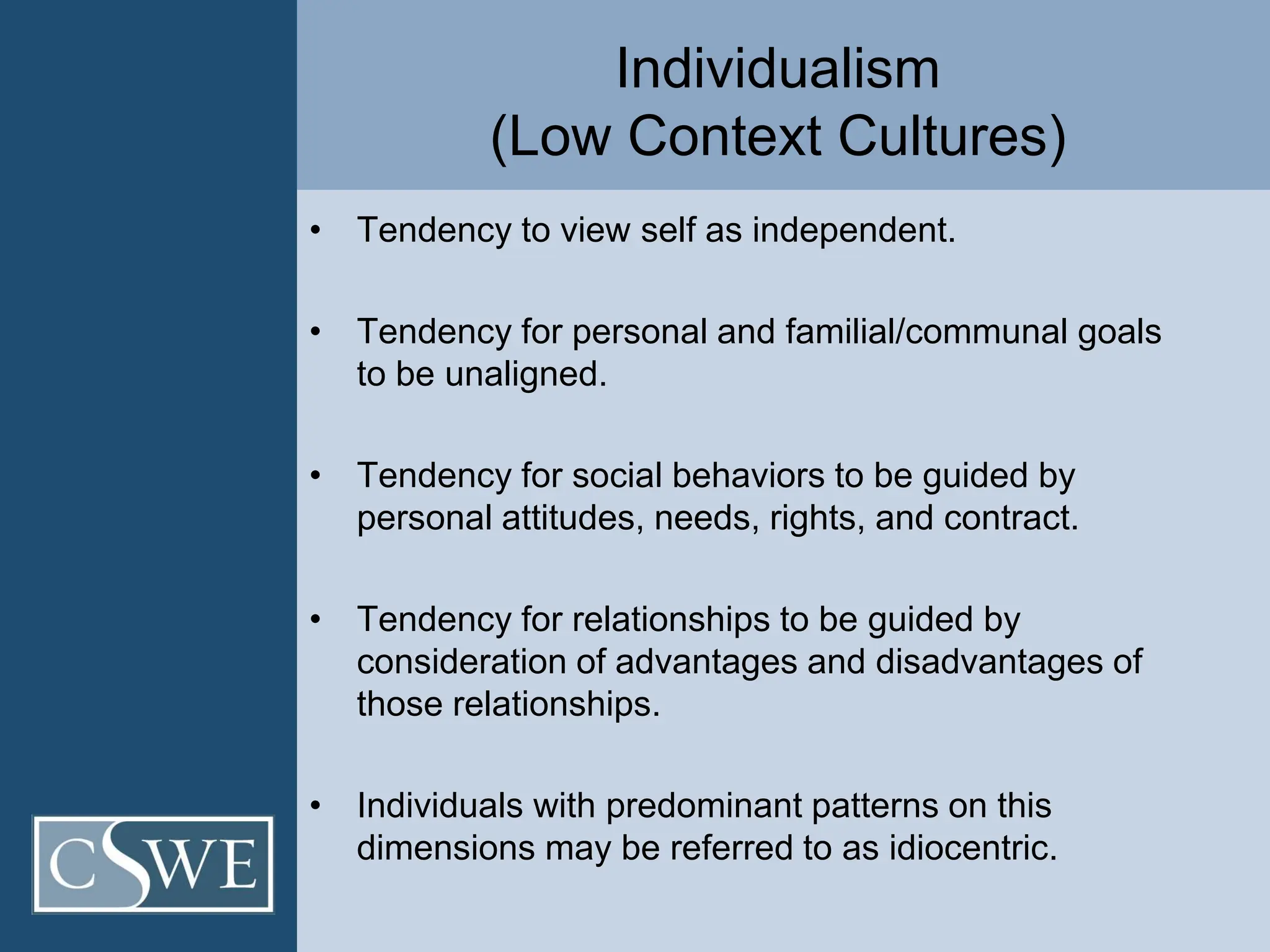 Individualism
(Low Context Cultures)

• Tendency to view self as independent.

• Tendency for personal and familial/communal goals to be unaligned.

• Tendency for social behaviors to be guided by personal attitudes, needs, rights, and contract.

• Tendency for relationships to be guided by consideration of advantages and disadvantages of those relationships.

• Individuals with predominant patterns on this dimensions may be referred to as idiocentric.

CSWE